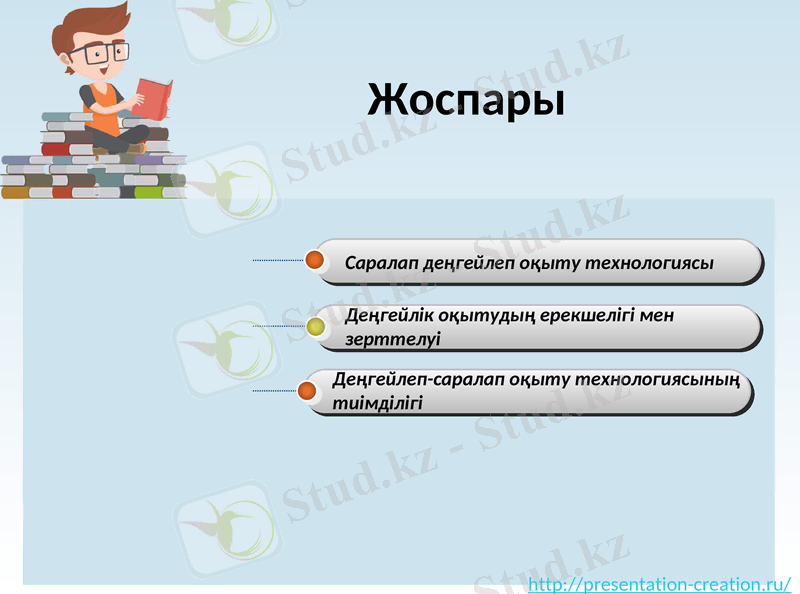 Жоспары

Саралап деңгейлеп оқыту технологиясы

Деңгейлік оқытудың ерекшелігі мен зерттелуі

Деңгейлеп-саралап оқыту технологиясының тиімділігі

Stud.kz - Stud.kz

http://presentation-creation.ru/